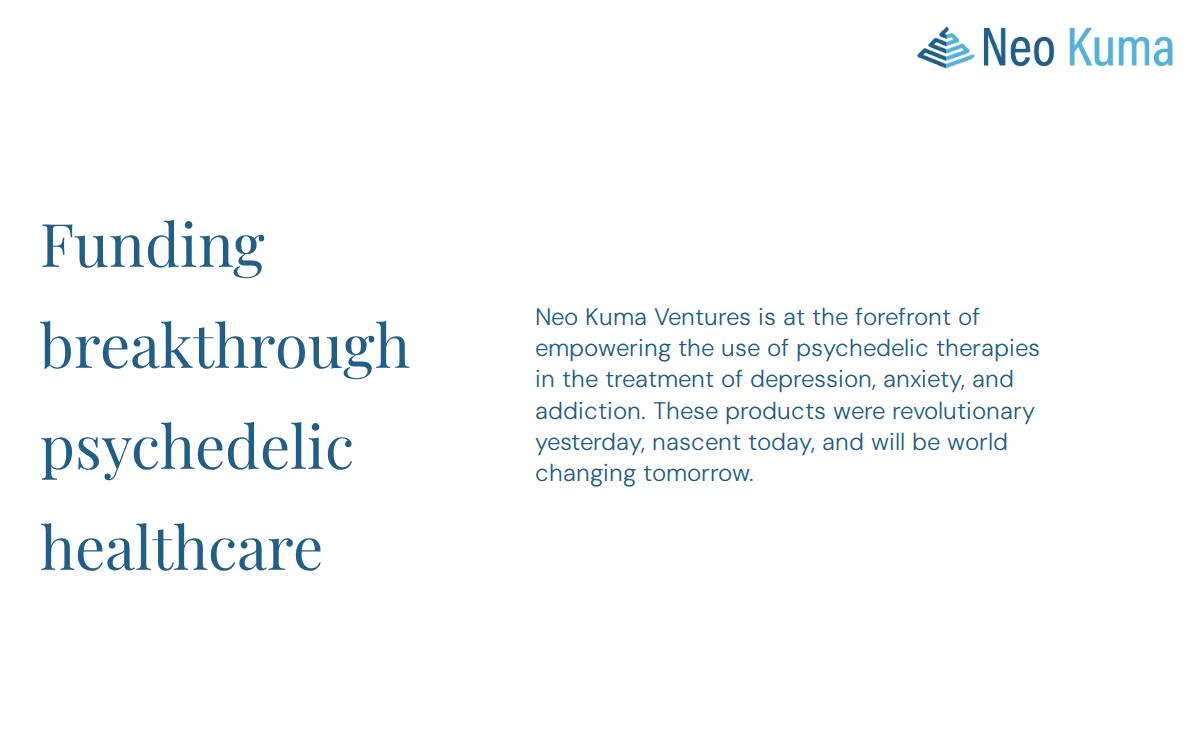 Neo Kuma

Funding breakthrough psychedelic healthcare

Neo Kuma Ventures is at the forefront of empowering the use of psychedelic therapies in the treatment of depression, anxiety, and addiction. These products were revolutionary yesterday, nascent today, and will be world changing tomorrow.